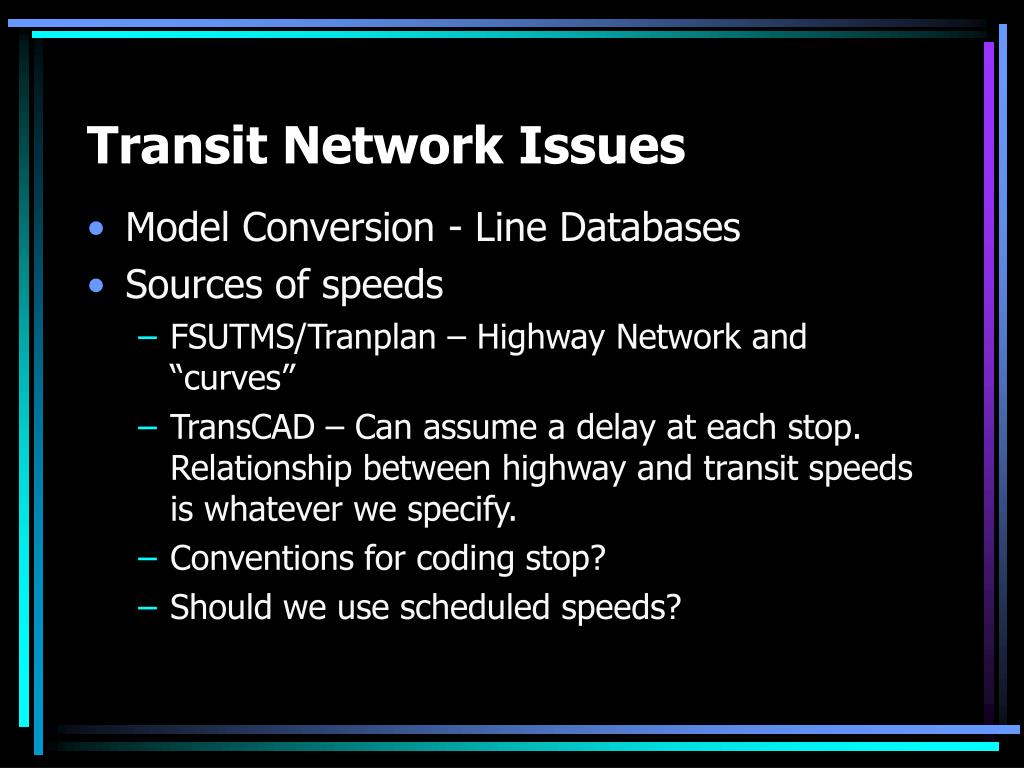 Transit Network Issues

• Model Conversion - Line Databases
• Sources of speeds
– FSUTMS/Tranplan – Highway Network and “curves”
– TransCAD – Can assume a delay at each stop. Relationship between highway and transit speeds is whatever we specify.
– Conventions for coding stop?
– Should we use scheduled speeds?